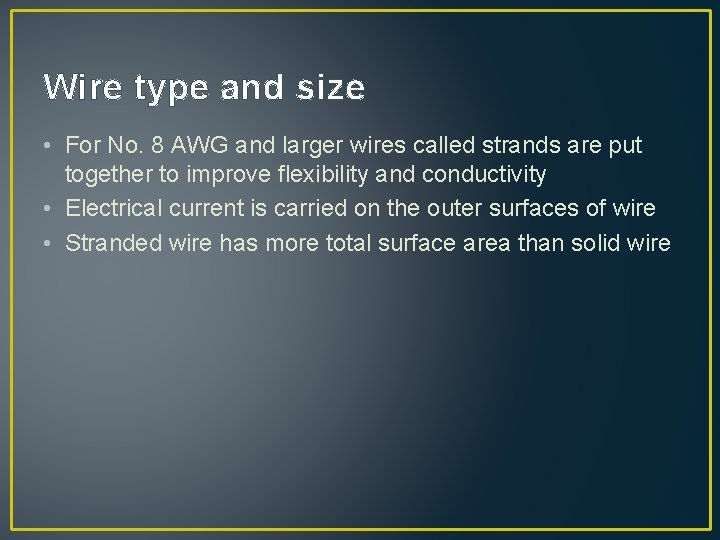 Wire type and size

• For No. 8 AWG and larger wires called strands are put together to improve flexibility and conductivity
• Electrical current is carried on the outer surfaces of wire
• Stranded wire has more total surface area than solid wire